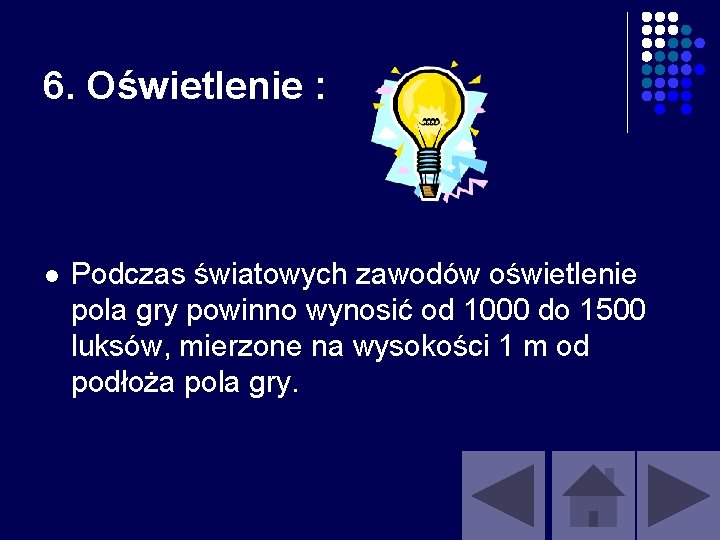 6. Oświetlenie :

Podczas światowych zawodów oświetlenie pola gry powinno wynosić od 1000 do 1500 luksów, mierzone na wysokości 1 m od podłoża pola gry.